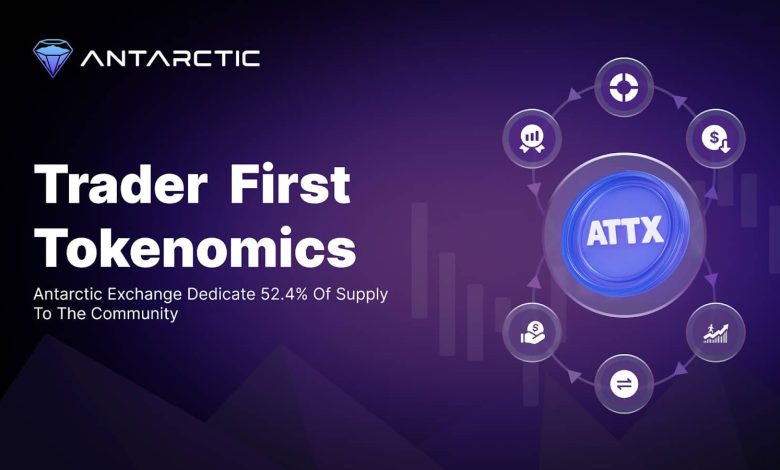 ANTARCTIC

Trader First Tokenomics

Antarctic Exchange Dedicate 52.4% Of Supply To The Community

ATTX